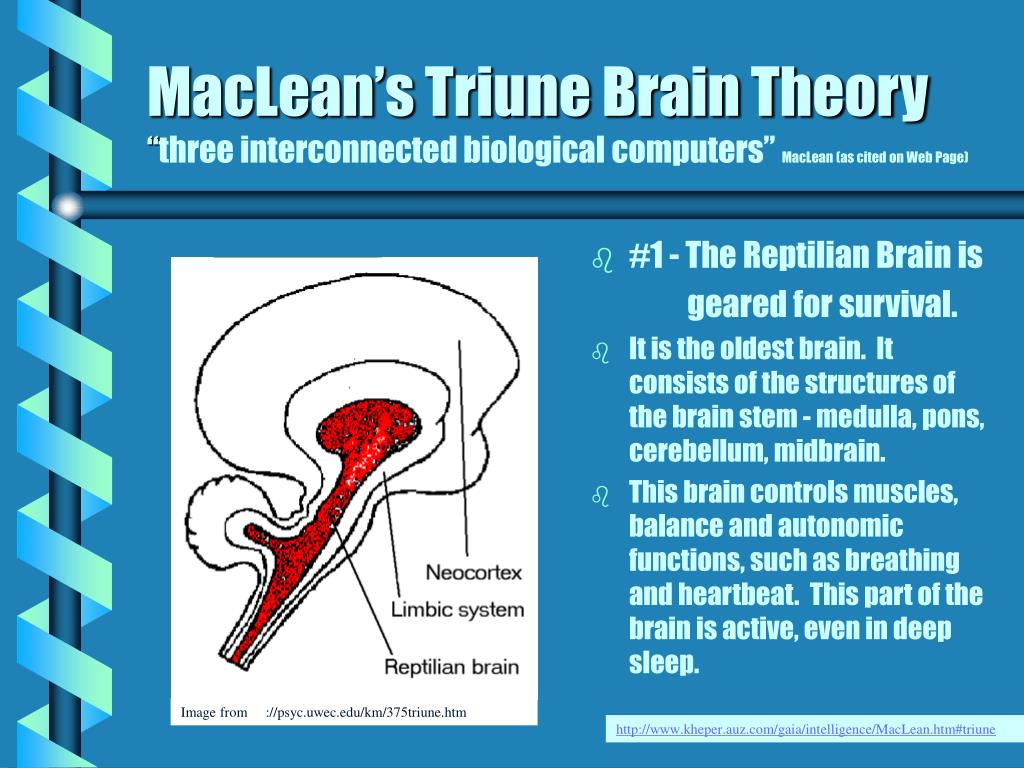 MacLean's Triune Brain Theory
"three interconnected biological computers" MacLean (as cited on Web Page)

Neocortex
Limbic system
Reptilian brain

Image from ://psyc.uwec.edu/km/375triune.htm

#1 - The Reptilian Brain is geared for survival.

It is the oldest brain. It consists of the structures of the brain stem - medulla, pons, cerebellum, midbrain.

This brain controls muscles, balance and autonomic functions, such as breathing and heartbeat. This part of the brain is active, even in deep sleep.

http://www.kheper.auz.com/gaia/intelligence/MacLean.htm#triune